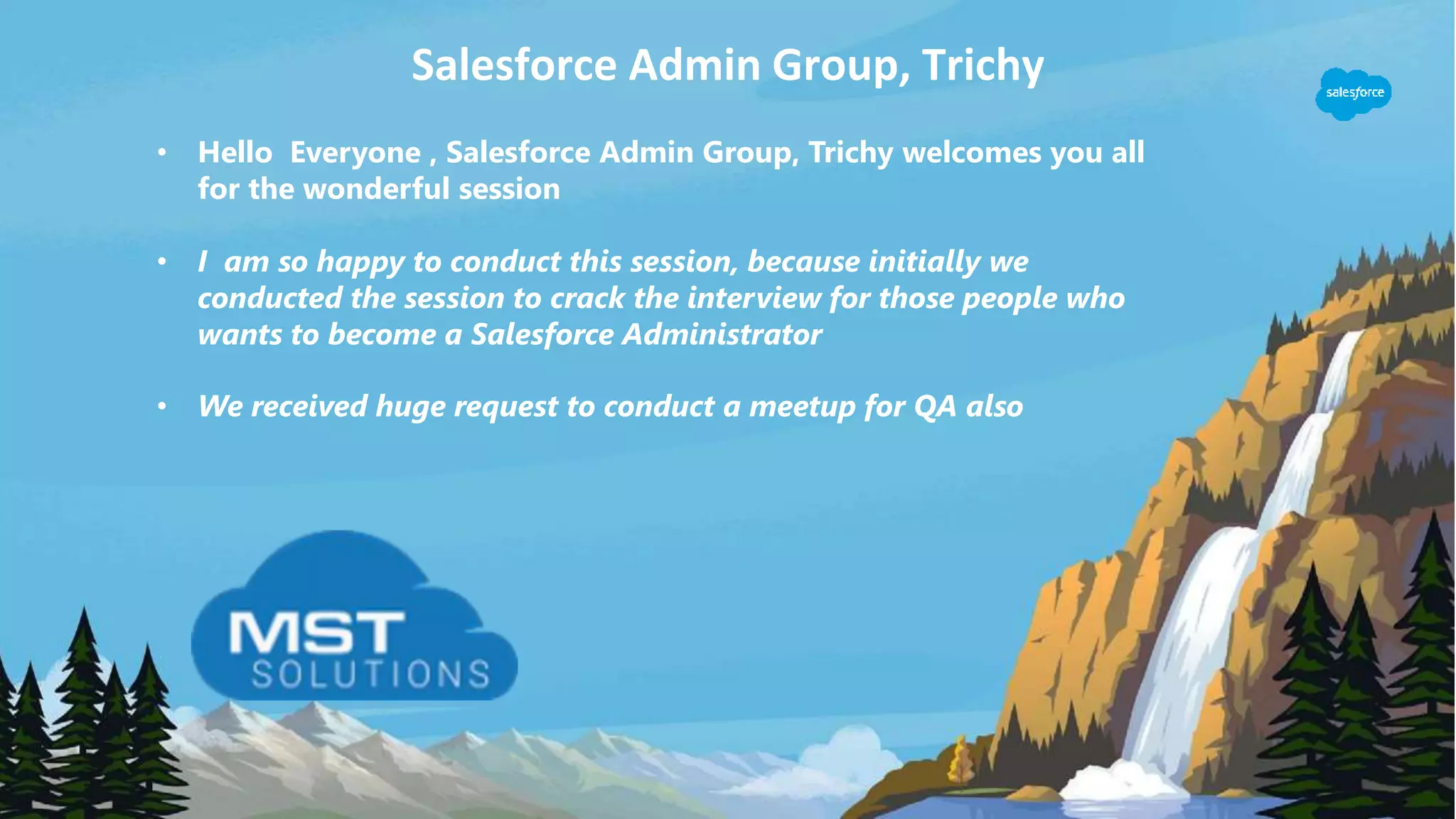 Salesforce Admin Group, Trichy

salesforce

• Hello Everyone , Salesforce Admin Group, Trichy welcomes you all for the wonderful session

• I am so happy to conduct this session, because initially we conducted the session to crack the interview for those people who wants to become a Salesforce Administrator

• We received huge request to conduct a meetup for QA also

MST SOLUTIONS